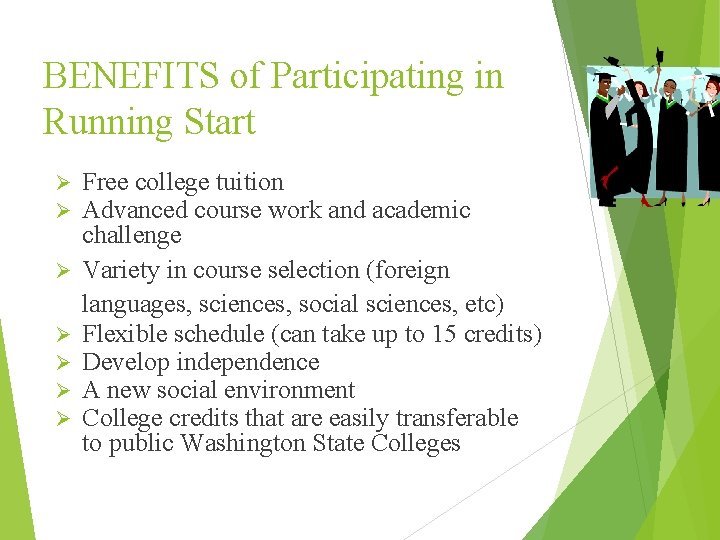 BENEFITS of Participating in Running Start

➢ Free college tuition
➢ Advanced course work and academic challenge
➢ Variety in course selection (foreign languages, sciences, social sciences, etc)
➢ Flexible schedule (can take up to 15 credits)
➢ Develop independence
➢ A new social environment
➢ College credits that are easily transferable to public Washington State Colleges